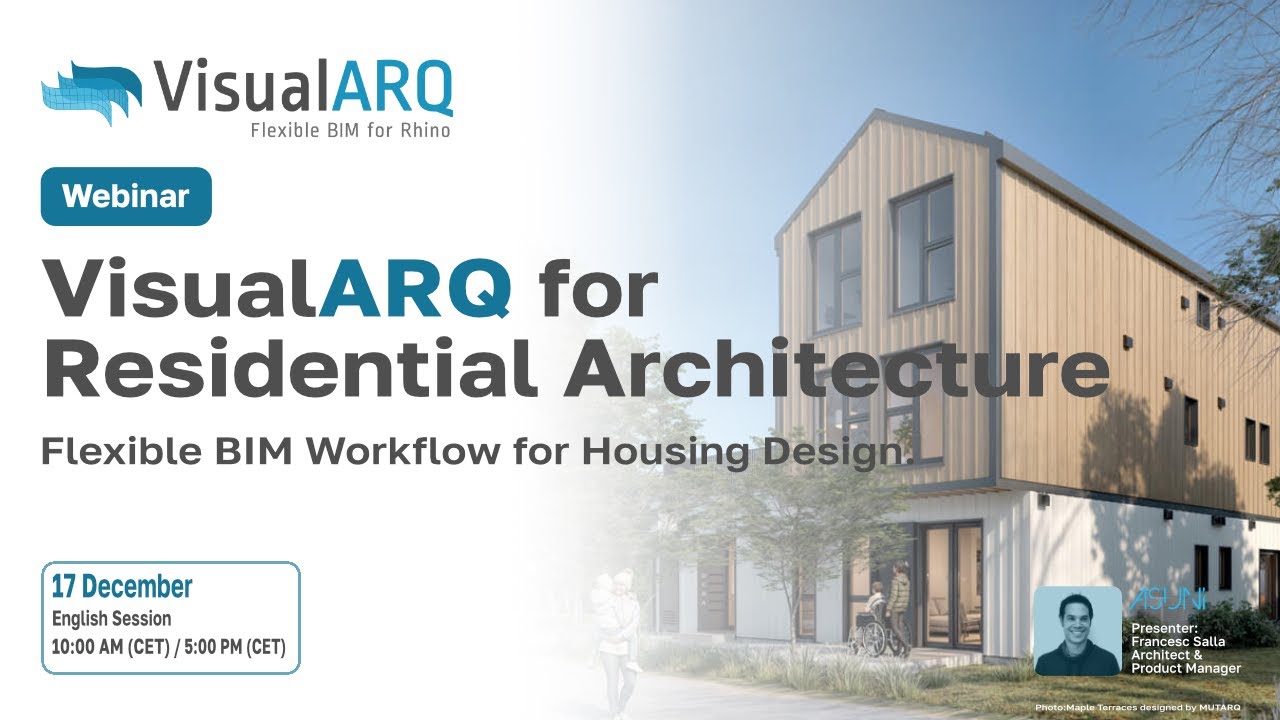 VisualARQ
Flexible BIM for Rhino

Webinar

VisualARQ for Residential Architecture

Flexible BIM Workflow for Housing Design

17 December
English Session
10:00 AM (CET) / 5:00 PM (CET)

ASUNI

Presenter:
Francesc Salla
Architect &
Product Manager

Photo:Maple Terraces designed by MUTARQ